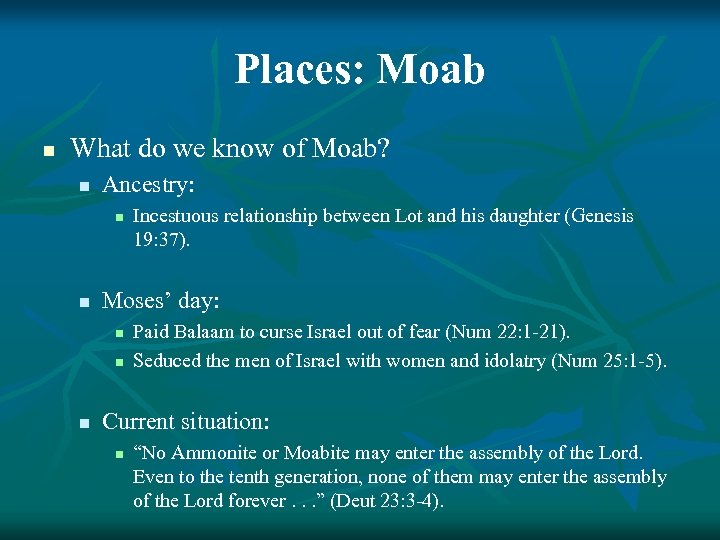 Places: Moab

What do we know of Moab?

Ancestry:

Incestuous relationship between Lot and his daughter (Genesis 19:37).

Moses’ day:

Paid Balaam to curse Israel out of fear (Num 22:1-21).

Seduced the men of Israel with women and idolatry (Num 25:1-5).

Current situation:

“No Ammonite or Moabite may enter the assembly of the Lord. Even to the tenth generation, none of them may enter the assembly of the Lord forever . . .” (Deut 23:3-4).